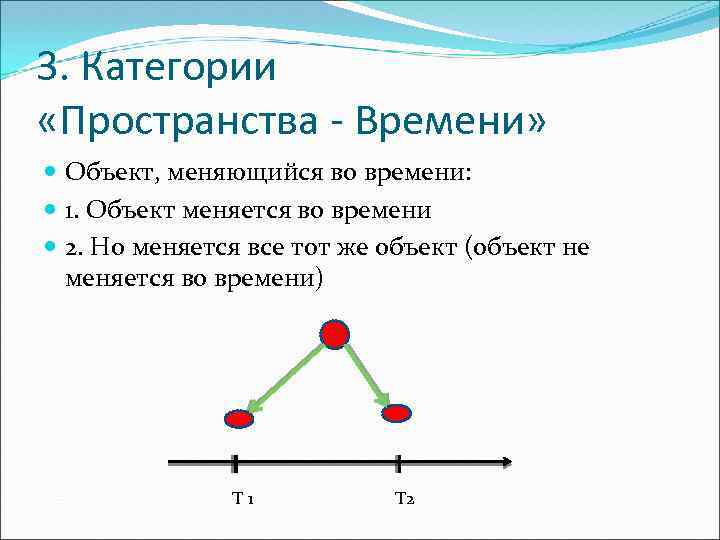 3. Категории «Пространства - Времени»

Объект, меняющийся во времени:

1. Объект меняется во времени

2. Но меняется все тот же объект (объект не меняется во времени)

T 1

T2